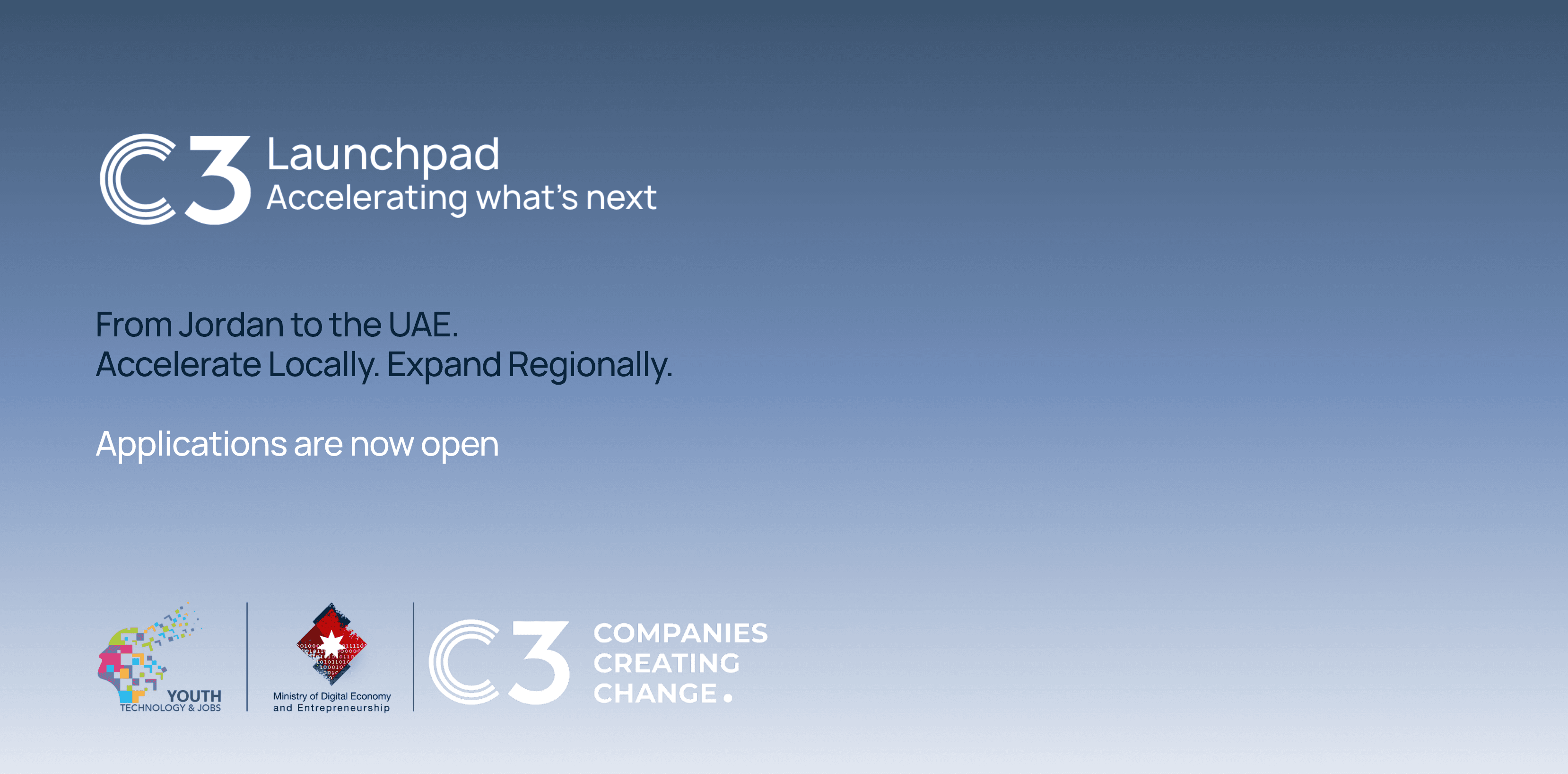 C3 Launchpad
Accelerating what's next

From Jordan to the UAE.
Accelerate Locally. Expand Regionally.

Applications are now open

YOUTH
TECHNOLOGY & JOBS

Ministry of Digital Economy
and Entrepreneurship

C3 COMPANIES CREATING CHANGE.